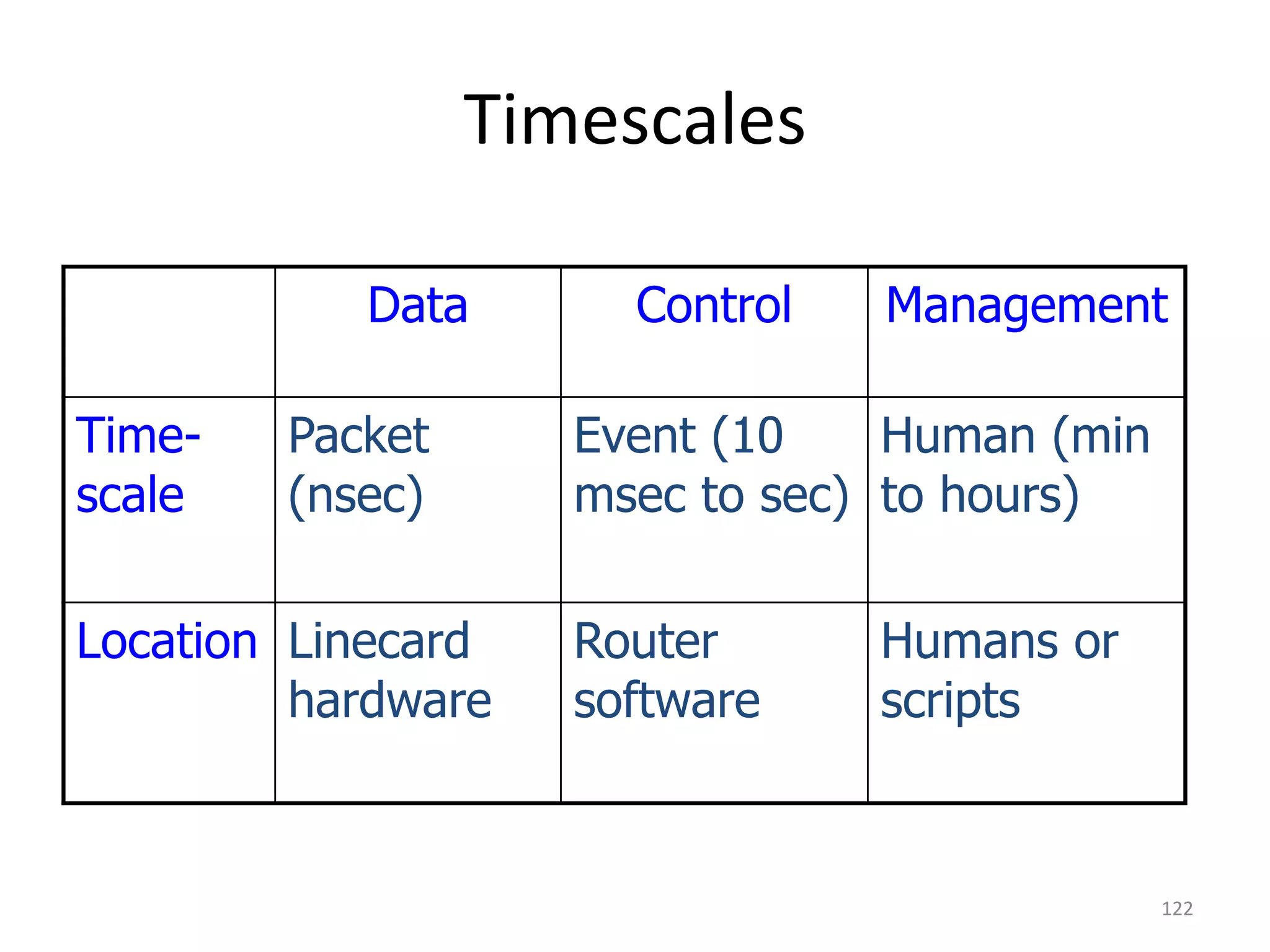 Timescales

| | Data | Control | Management |
|---|---|---|---|
| Time-scale | Packet (nsec) | Event (10 msec to sec) | Human (min to hours) |
| Location | Linecard hardware | Router software | Humans or scripts |

122